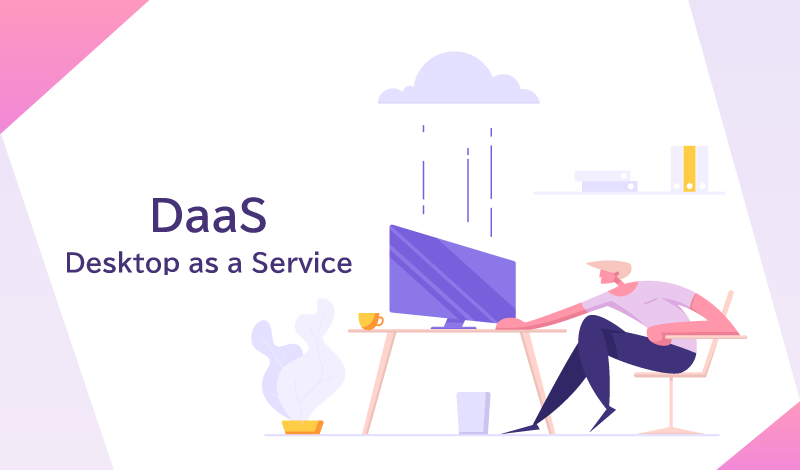 DaaS
Desktop as a Service